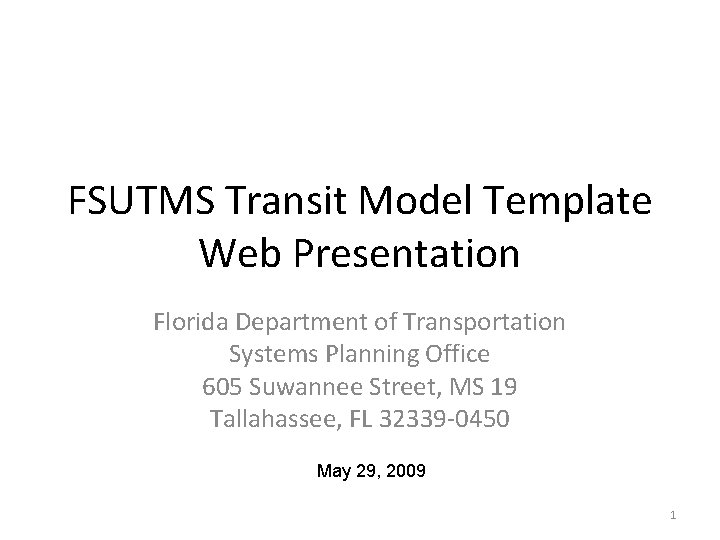 FSUTMS Transit Model Template Web Presentation

Florida Department of Transportation
Systems Planning Office
605 Suwannee Street, MS 19
Tallahassee, FL 32339-0450

May 29, 2009

1